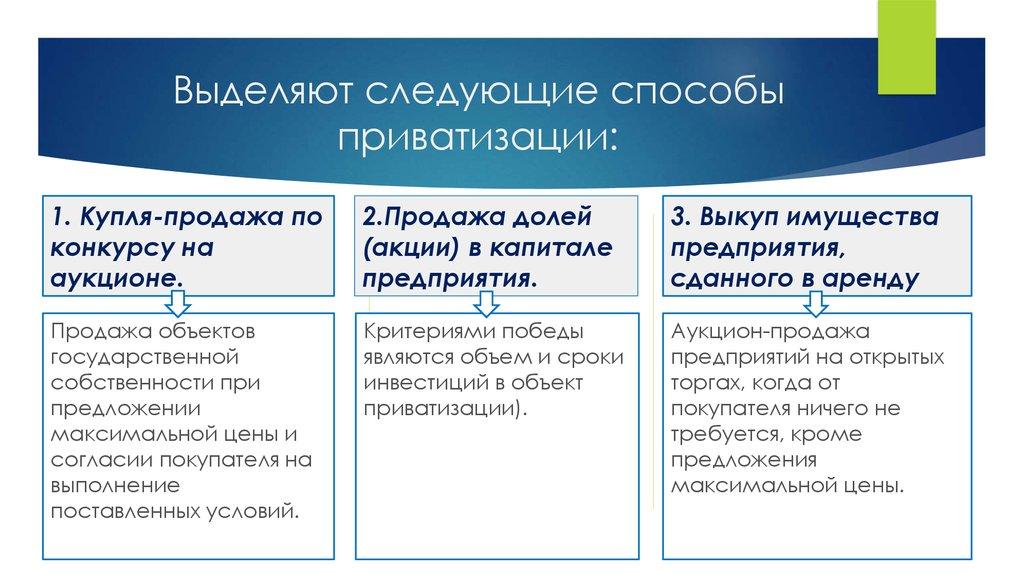 Выделяют следующие способы приватизации:

1. Купля-продажа по конкурсу на аукционе.

Продажа объектов государственной собственности при предложении максимальной цены и согласии покупателя на выполнение поставленных условий.

2.Продажа долей (акции) в капитале предприятия.

Критериями победы являются объем и сроки инвестиций в объект приватизации).

3. Выкуп имущества предприятия, сданного в аренду

Аукцион-продажа предприятий на открытых торгах, когда от покупателя ничего не требуется, кроме предложения максимальной цены.